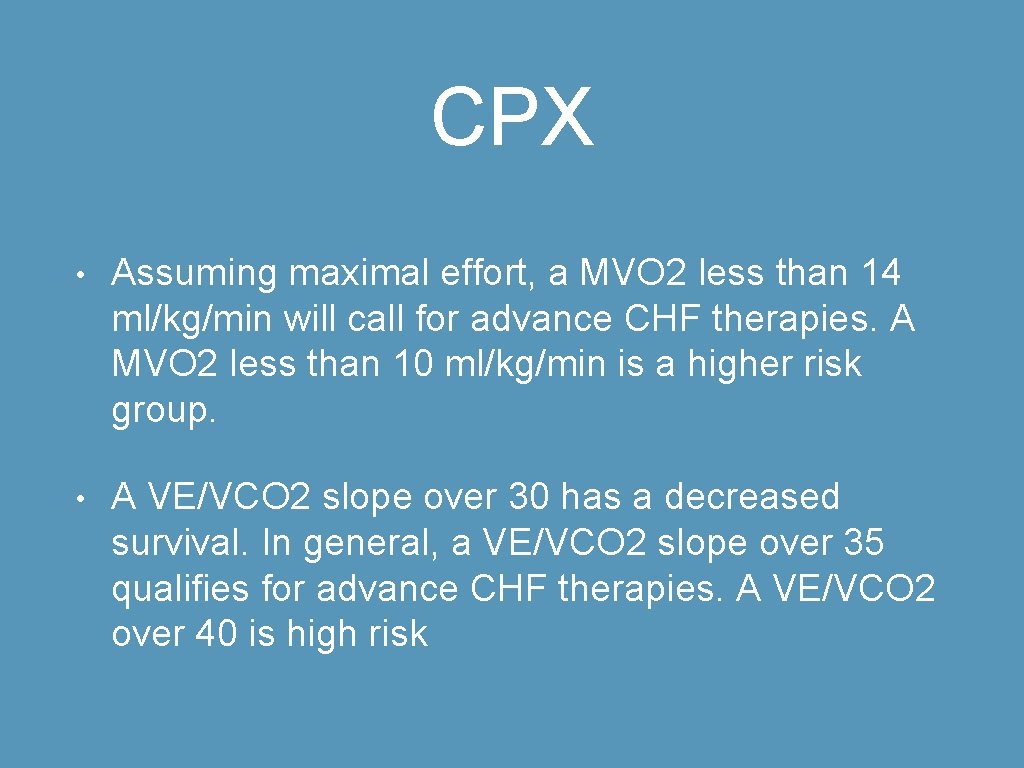 CPX

• Assuming maximal effort, a MVO2 less than 14 ml/kg/min will call for advance CHF therapies. A MVO2 less than 10 ml/kg/min is a higher risk group.

• A VE/VCO2 slope over 30 has a decreased survival. In general, a VE/VCO2 slope over 35 qualifies for advance CHF therapies. A VE/VCO2 over 40 is high risk